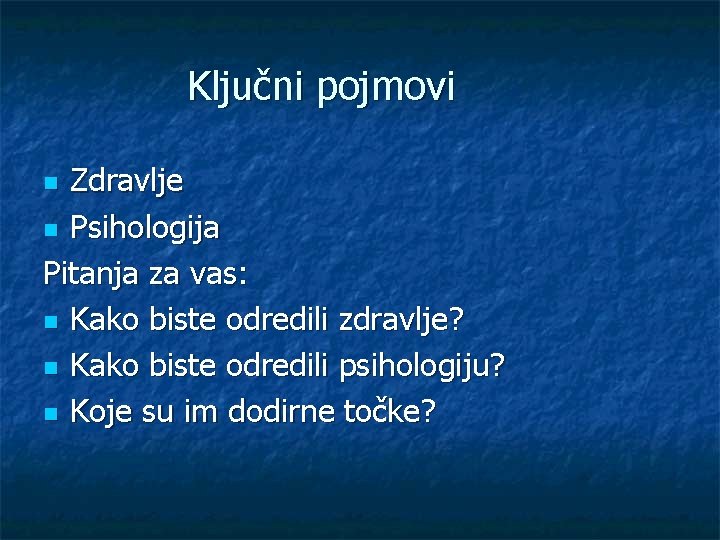 Ključni pojmovi

- Zdravlje
- Psihologija

Pitanja za vas:

- Kako biste odredili zdravlje?
- Kako biste odredili psihologiju?
- Koje su im dodirne točke?